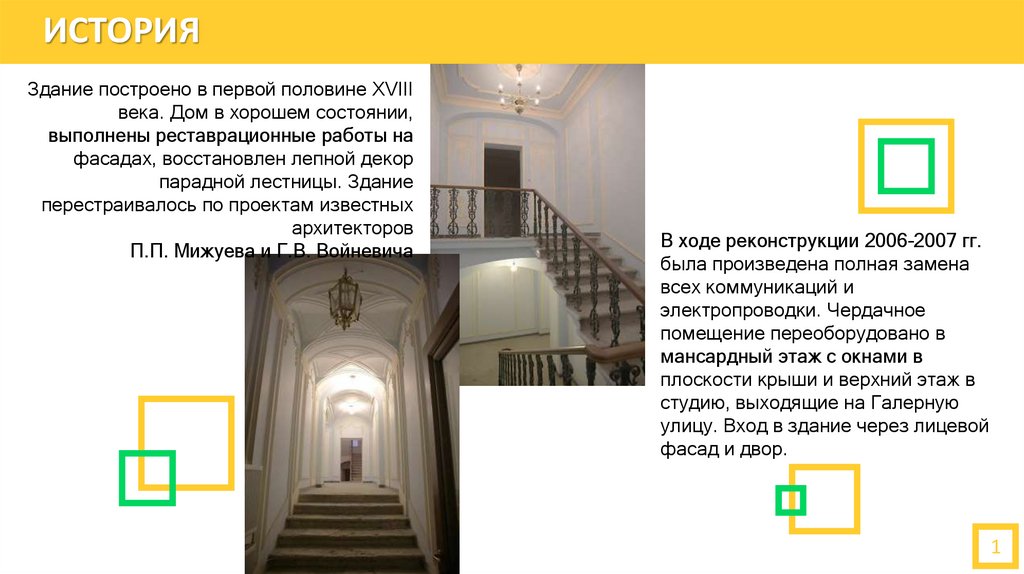 ИСТОРИЯ

Здание построено в первой половине XVIII века. Дом в хорошем состоянии, выполнены реставрационные работы на фасадах, восстановлен лепной декор парадной лестницы. Здание перестраивалось по проектам известных архитекторов
П.П. Мижуева и Г.В. Войневича

В ходе реконструкции 2006-2007 гг. была произведена полная замена всех коммуникаций и электропроводки. Чердачное помещение переоборудовано в мансардный этаж с окнами в плоскости крыши и верхний этаж в студию, выходящие на Галерную улицу. Вход в здание через лицевой фасад и двор.

1